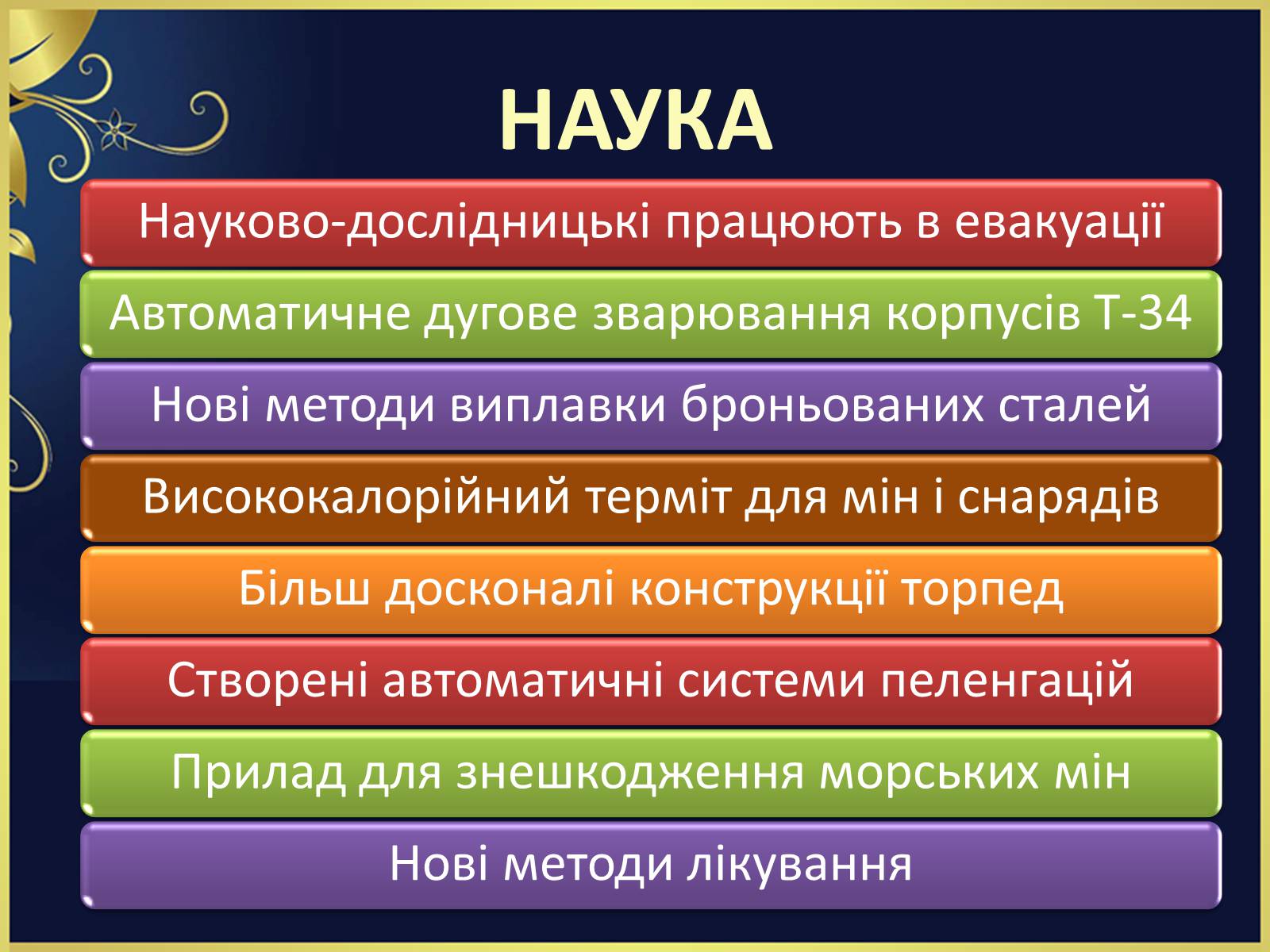 НАУКА

Науково-дослідницькі працюють в евакуації

Автоматичне дугове зварювання корпусів Т-34

Нові методи виплавки броньованих сталей

Висококалорійний терміт для мін і снарядів

Більш досконалі конструкції торпед

Створені автоматичні системи пеленгацій

Прилад для знешкодження морських мін

Нові методи лікування